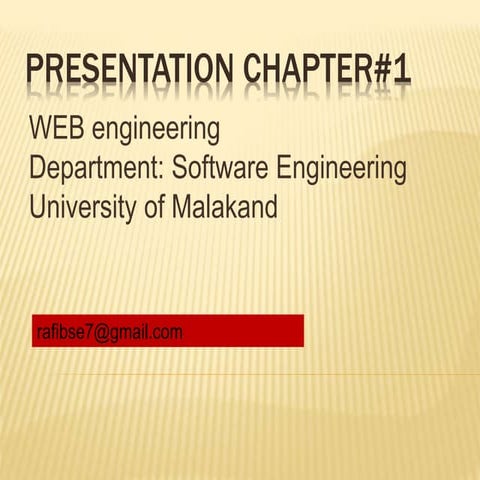 PRESENTATION CHAPTER#1

WEB engineering
Department: Software Engineering
University of Malakand

rafibse7@gmail.com